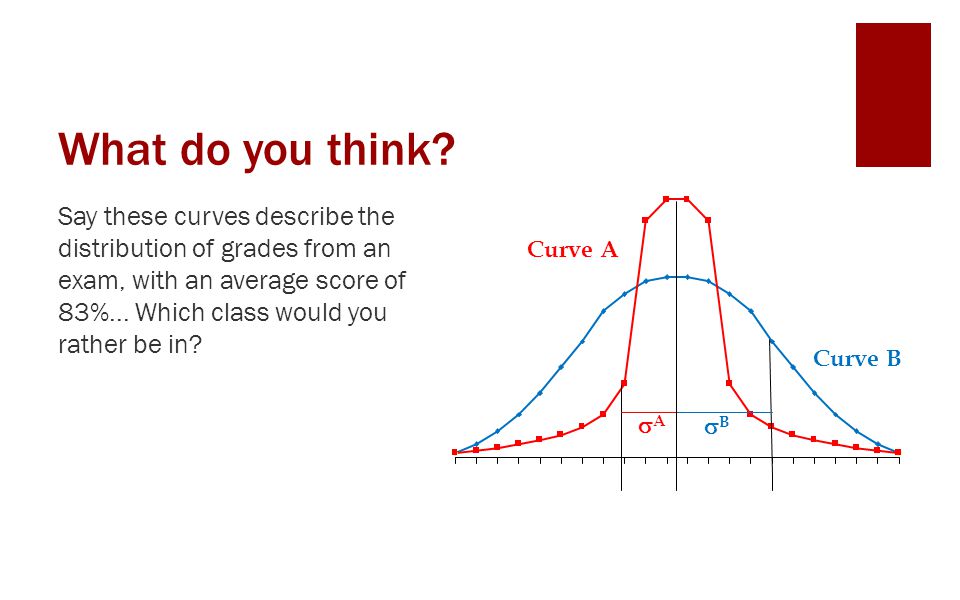 What do you think?

Say these curves describe the distribution of grades from an exam, with an average score of 83%… Which class would you rather be in?

Curve A

Curve B

$\sigma^A$

$\sigma^B$